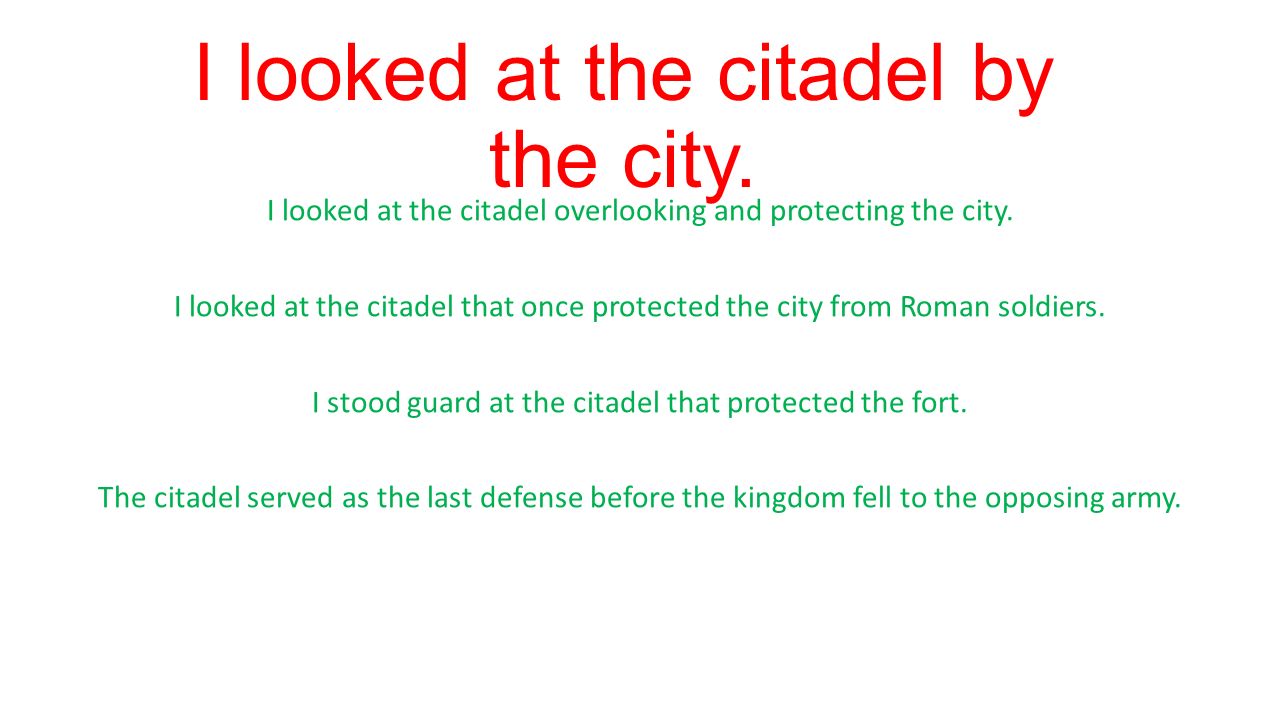 I looked at the citadel by the city.

I looked at the citadel overlooking and protecting the city.

I looked at the citadel that once protected the city from Roman soldiers.

I stood guard at the citadel that protected the fort.

The citadel served as the last defense before the kingdom fell to the opposing army.